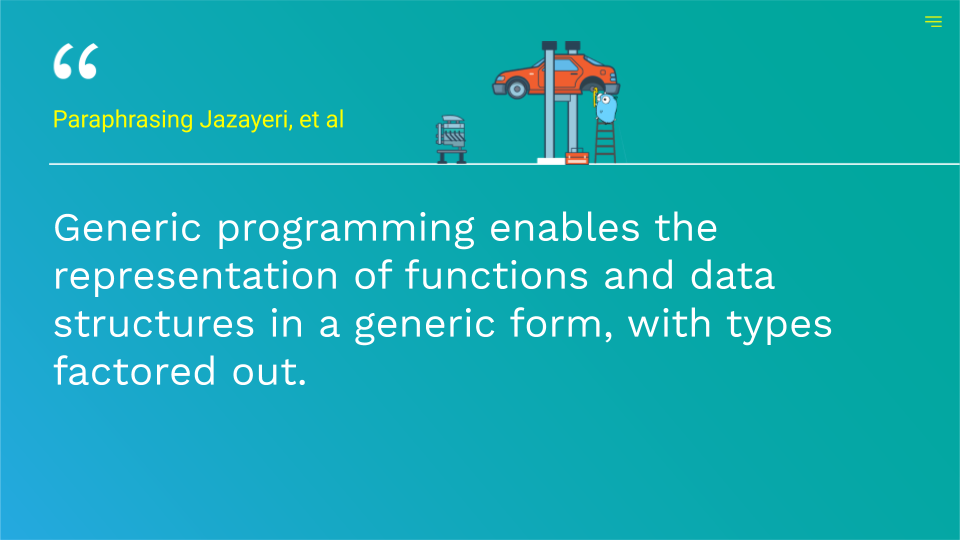 “

Paraphrasing Jazayeri, et al

Generic programming enables the representation of functions and data structures in a generic form, with types factored out.